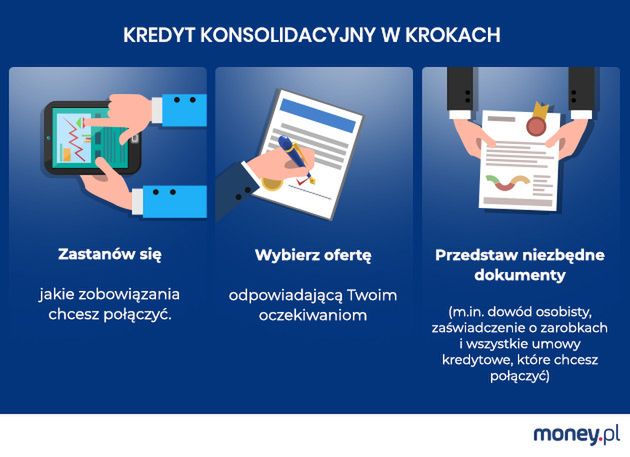 KREDYT KONSOLIDACYJNY W KROKACH

Zastanów się

jakie zobowiązania chcesz połączyć.

Wybierz ofertę

odpowiadającą Twoim oczekiwaniom

Przedstaw niezbędne dokumenty

(m.in. dowód osobisty, zaświadczenie o zarobkach i wszystkie umowy kredytowe, które chcesz połączyć)

money.pl